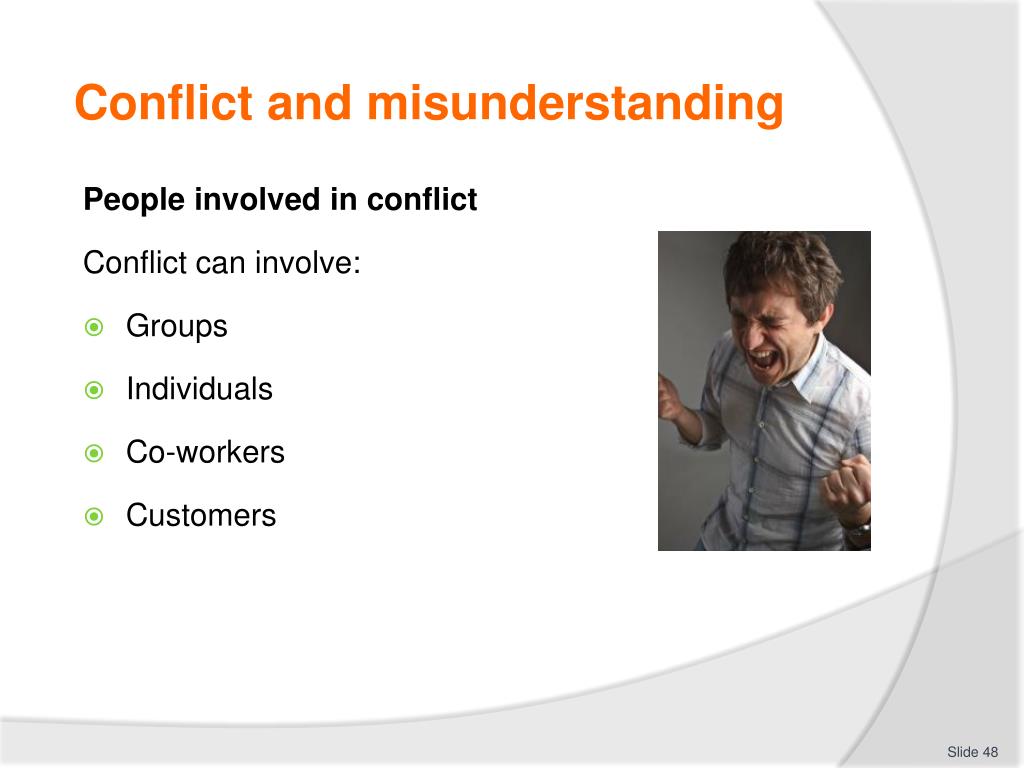 Conflict and misunderstanding

People involved in conflict

Conflict can involve:

- Groups
- Individuals
- Co-workers
- Customers

Slide 48